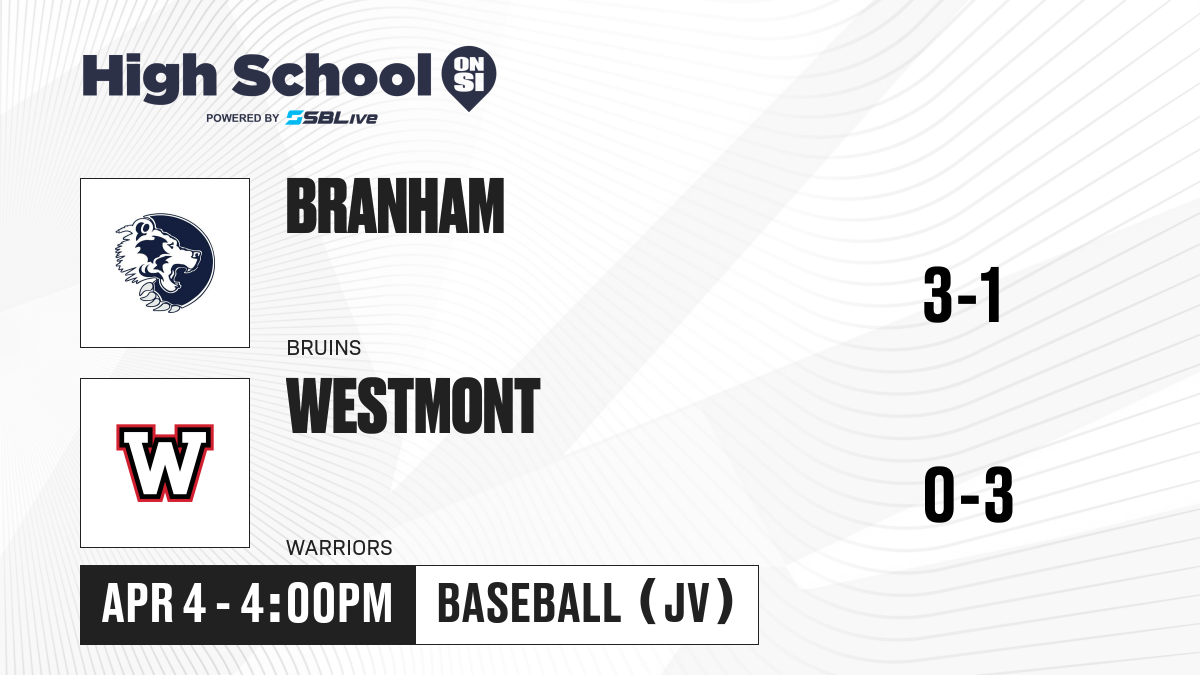 High School ON SI
POWERED BY SBLive

BRANHAM
BRUINS
3-1

W
WESTMONT
WARRIORS
0-3

APR 4 - 4:00PM
BASEBALL (JV)